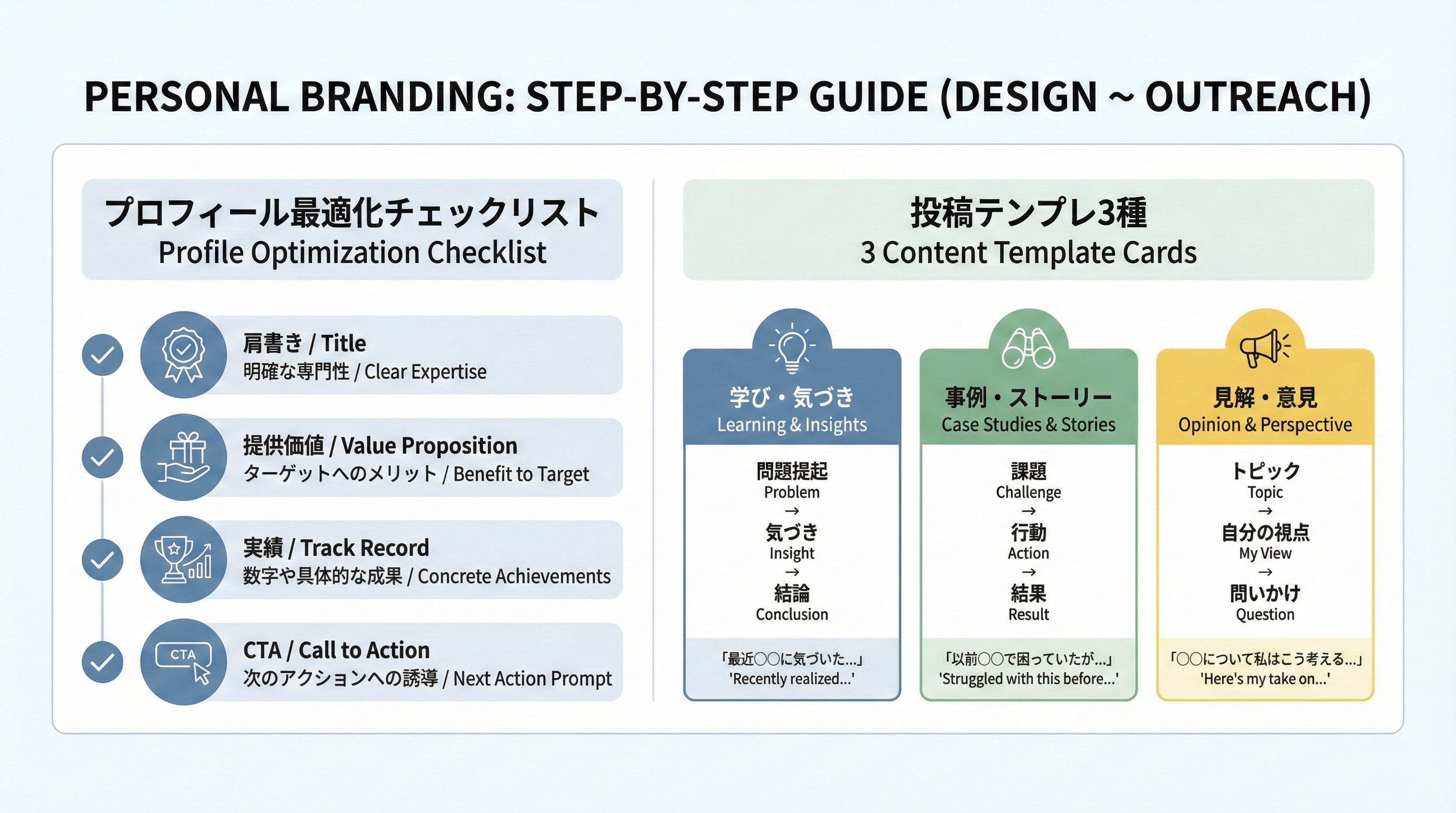 PERSONAL BRANDING: STEP-BY-STEP GUIDE (DESIGN ~ OUTREACH)

プロフィール最適化チェックリスト
Profile Optimization Checklist

肩書き / Title
明確な専門性 / Clear Expertise

提供価値 / Value Proposition
ターゲットへのメリット / Benefit to Target

実績 / Track Record
数字や具体的な成果 / Concrete Achievements

CTA
CTA / Call to Action
次のアクションへの誘導 / Next Action Prompt

投稿テンプレ3種
3 Content Template Cards

学び・気づき
Learning & Insights
問題提起
Problem
→
気づき
Insight
→
結論
Conclusion
「最近〇〇に気づいた...」
'Recently realized...'

事例・ストーリー
Case Studies & Stories
課題
Challenge
→
行動
Action
→
結果
Result
「以前〇〇で困っていたが...」
'Struggled with this before...'

見解・意見
Opinion & Perspective
トピック
Topic
→
自分の視点
My View
→
問いかけ
Question
「〇〇について私はこう考える...」
'Here's my take on...'